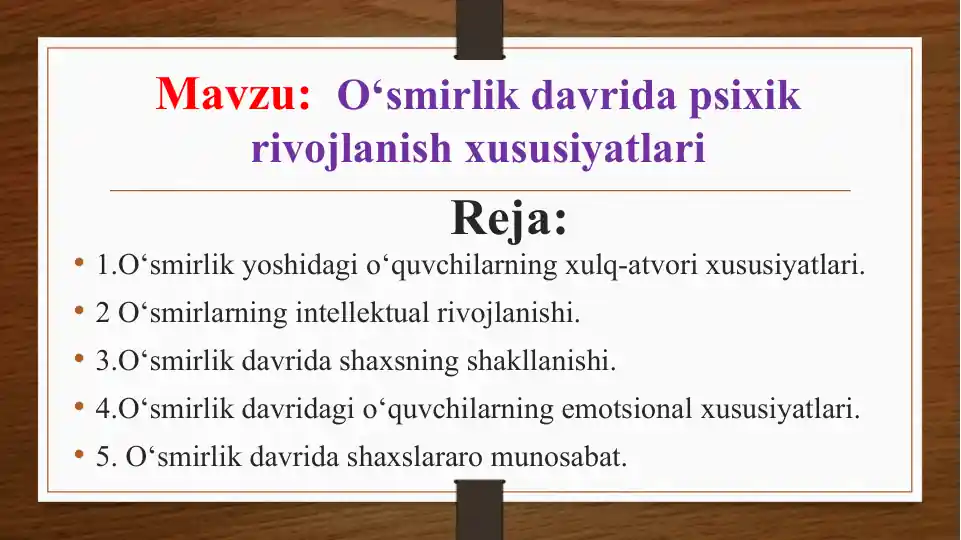 Mavzu: O‘smirlik davrida psixik rivojlanish xususiyatlari

Reja:

• 1.O‘smirlik yoshidagi o‘quvchilarning xulq-atvori xususiyatlari.
• 2 O‘smirlarning intellektual rivojlanishi.
• 3.O‘smirlik davrida shaxsning shakllanishi.
• 4.O‘smirlik davridagi o‘quvchilarning emotsional xususiyatlari.
• 5. O‘smirlik davrida shaxslararo munosabat.